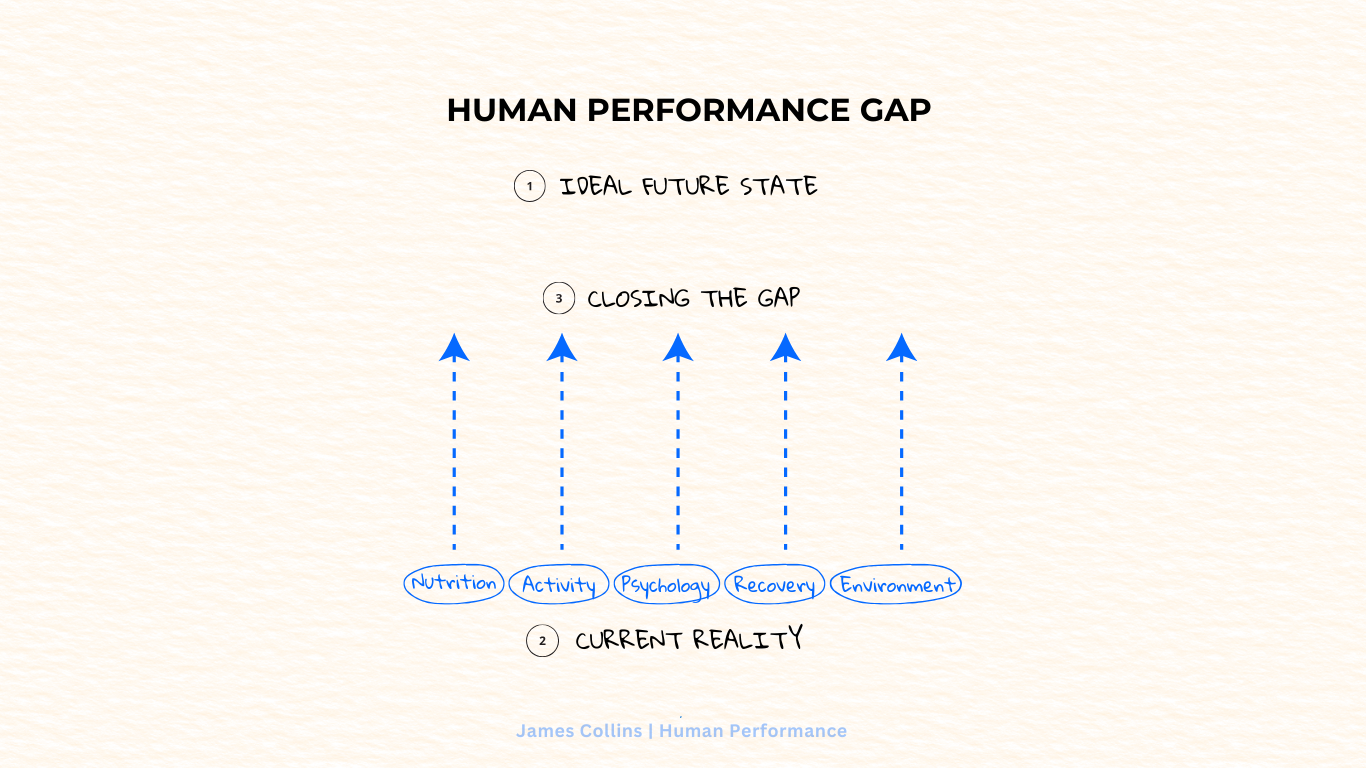 HUMAN PERFORMANCE GAP

1 IDEAL FUTURE STATE

3 CLOSING THE GAP

Nutrition Activity Psychology Recovery Environment

2 CURRENT REALITY

James Collins | Human Performance